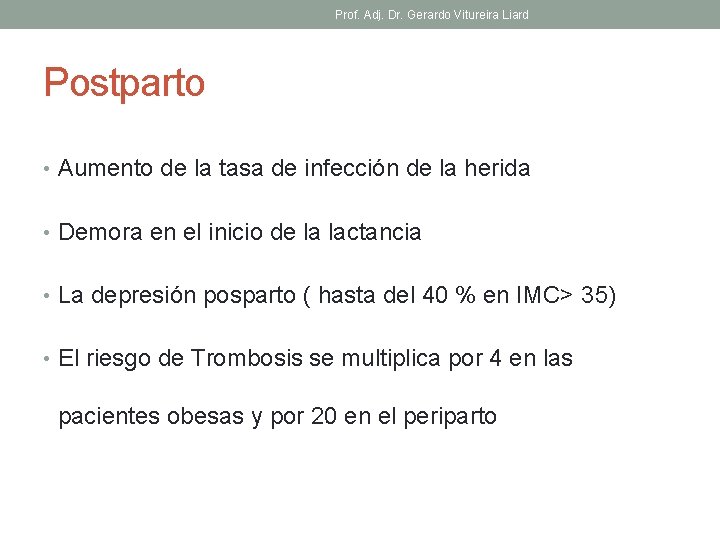 Prof. Adj. Dr. Gerardo Vitureira Liard

Postparto

• Aumento de la tasa de infección de la herida

• Demora en el inicio de la lactancia

• La depresión posparto ( hasta del 40 % en IMC> 35)

• El riesgo de Trombosis se multiplica por 4 en las pacientes obesas y por 20 en el periparto